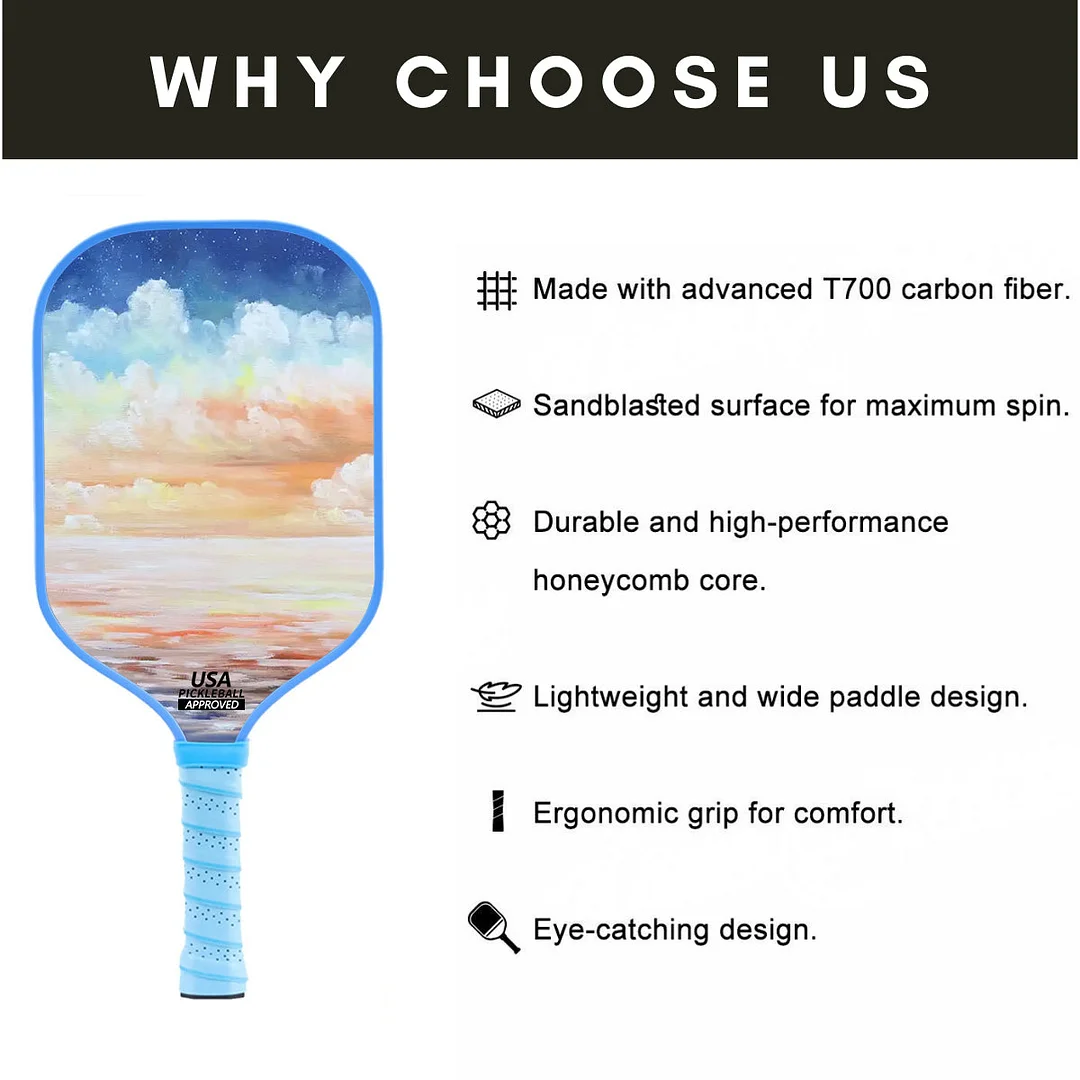 WHY CHOOSE US

USA PICKLEBALL APPROVED

Made with advanced T700 carbon fiber.

Sandblasted surface for maximum spin.

Durable and high-performance honeycomb core.

Lightweight and wide paddle design.

Ergonomic grip for comfort.

Eye-catching design.